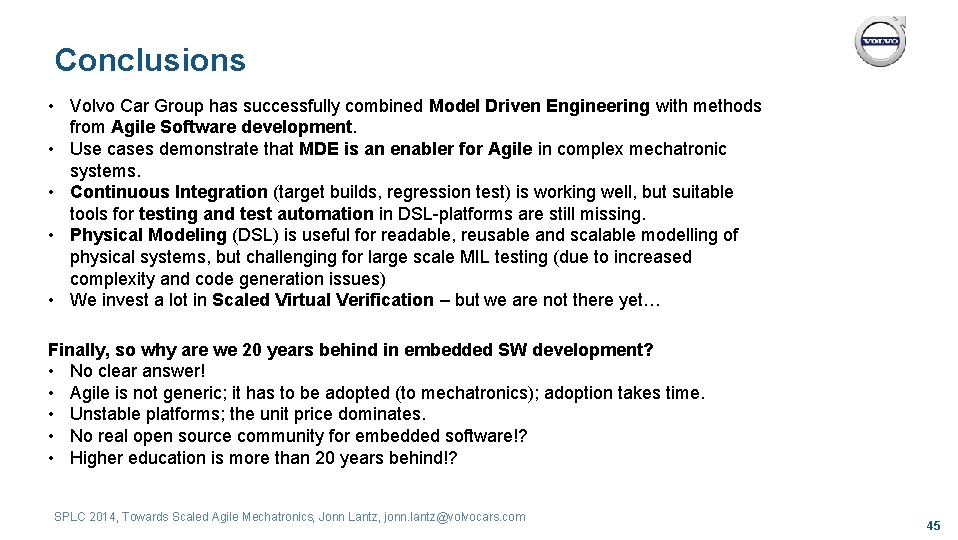 Conclusions

VOLVO

• Volvo Car Group has successfully combined Model Driven Engineering with methods from Agile Software development.
• Use cases demonstrate that MDE is an enabler for Agile in complex mechatronic systems.
• Continuous Integration (target builds, regression test) is working well, but suitable tools for testing and test automation in DSL-platforms are still missing.
• Physical Modeling (DSL) is useful for readable, reusable and scalable modelling of physical systems, but challenging for large scale MIL testing (due to increased complexity and code generation issues)
• We invest a lot in Scaled Virtual Verification – but we are not there yet…

Finally, so why are we 20 years behind in embedded SW development?
• No clear answer!
• Agile is not generic; it has to be adopted (to mechatronics); adoption takes time.
• Unstable platforms; the unit price dominates.
• No real open source community for embedded software!?
• Higher education is more than 20 years behind!?

SPLC 2014, Towards Scaled Agile Mechatronics, Jonn Lantz, jonn.lantz@volvocars.com

45